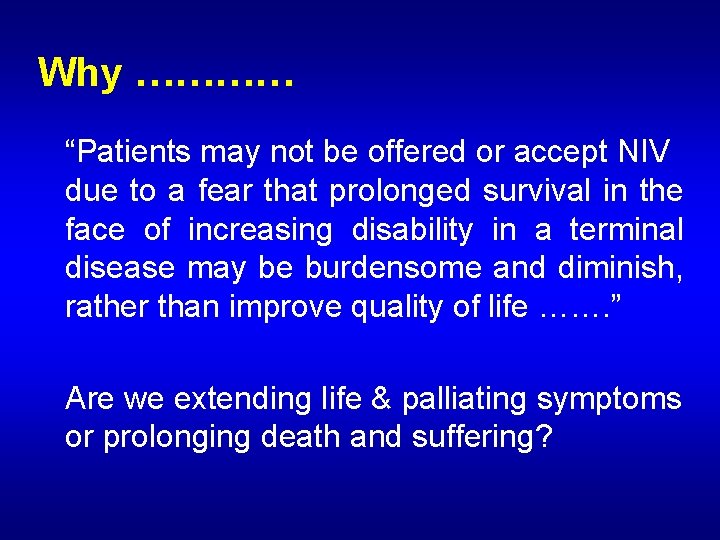 Why …………

“Patients may not be offered or accept NIV due to a fear that prolonged survival in the face of increasing disability in a terminal disease may be burdensome and diminish, rather than improve quality of life …….”

Are we extending life & palliating symptoms or prolonging death and suffering?